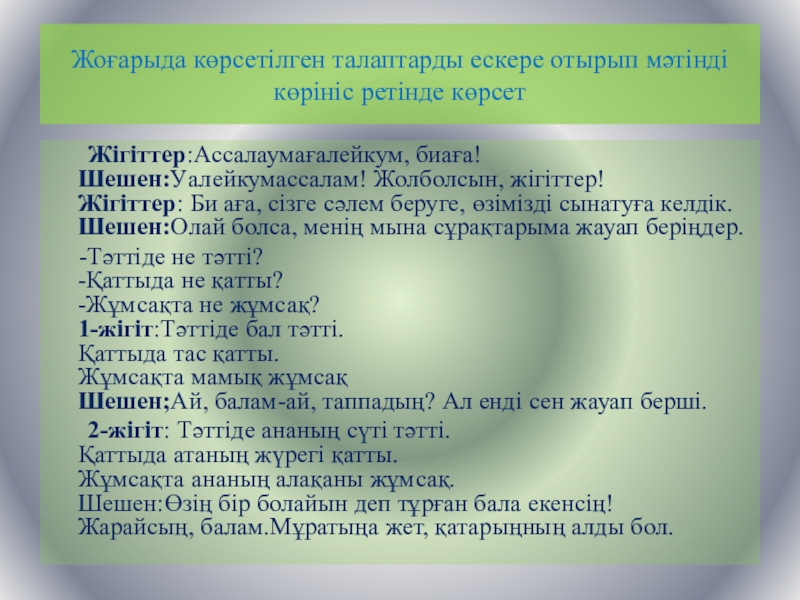 Жоғарыда көрсетілген талаптарды ескере отырып мәтінді көрініс ретінде көрсет

Жігіттер:Ассалаумағалейкум, биаға!
Шешен:Уалейкумассалам! Жолболсын, жігіттер!
Жігіттер: Би аға, сізге сәлем беруге, өзімізді сынатуға келдік.
Шешен:Олай болса, менің мына сұрақтарыма жауап беріңдер.

-Тәттіде не тәтті?
-Қаттыда не қатты?
-Жұмсақта не жұмсақ?
1-жігіт:Тәттіде бал тәтті.
Қаттыда тас қатты.
Жұмсақта мамық жұмсақ
Шешен;Ай, балам-ай, таппадың? Ал енді сен жауап берші.

2-жігіт: Тәттіде ананың сүті тәтті.
Қаттыда атаның жүрегі қатты.
Жұмсақта ананың алақаны жұмсақ.
Шешен:Өзің бір болайын деп тұрған бала екенсің!
Жарайсың, балам.Мұратыңа жет, қатарыңның алды бол.